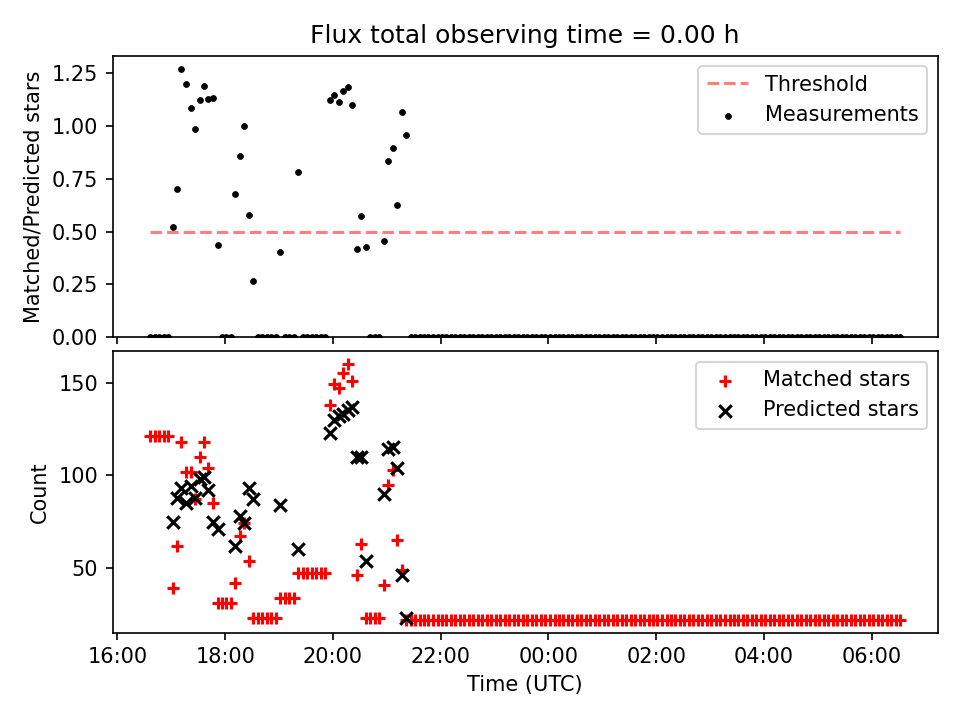 Flux total observing time = 0.00 h

Matched/Predicted stars

1.25
1.00
0.75
0.50
0.25
0.00

Threshold
Measurements

Count

150
100
50

Matched stars
Predicted stars

16:00
18:00
20:00
22:00
00:00
02:00
04:00
06:00

Time (UTC)